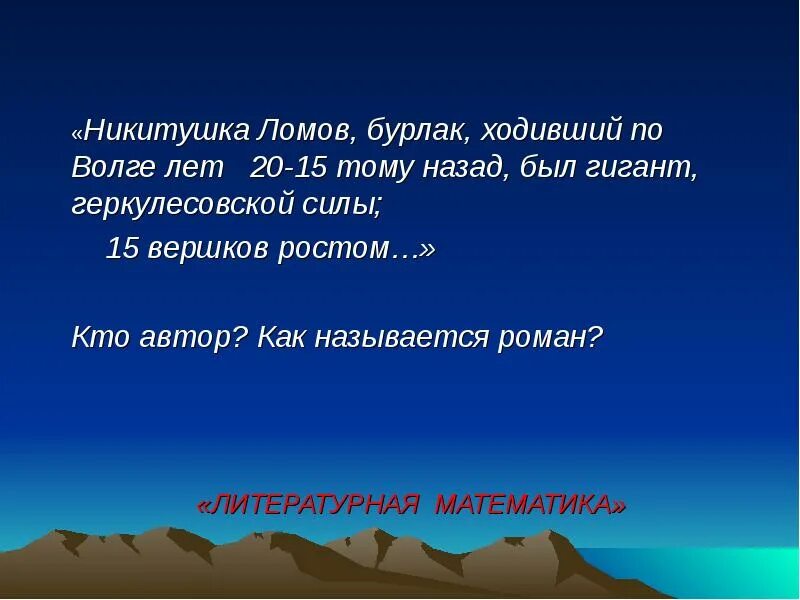 «Никитушка Ломов, бурлак, ходивший по Волге лет 20-15 тому назад, был гигант, геркулесовской силы;

15 вершков ростом…»

Кто автор? Как называется роман?

«ЛИТЕРАТУРНАЯ МАТЕМАТИКА»